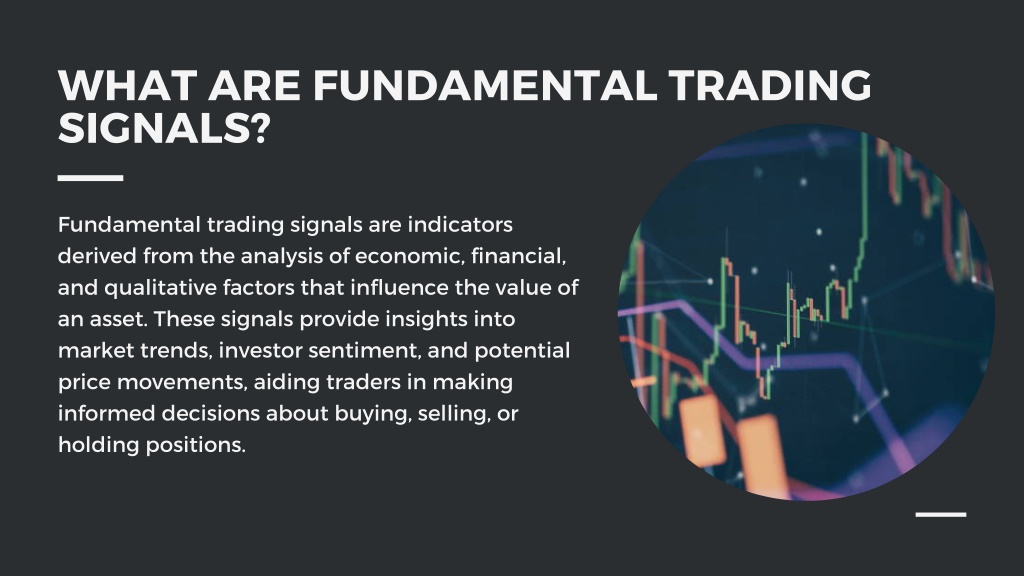 WHAT ARE FUNDAMENTAL TRADING SIGNALS?

Fundamental trading signals are indicators derived from the analysis of economic, financial, and qualitative factors that influence the value of an asset. These signals provide insights into market trends, investor sentiment, and potential price movements, aiding traders in making informed decisions about buying, selling, or holding positions.